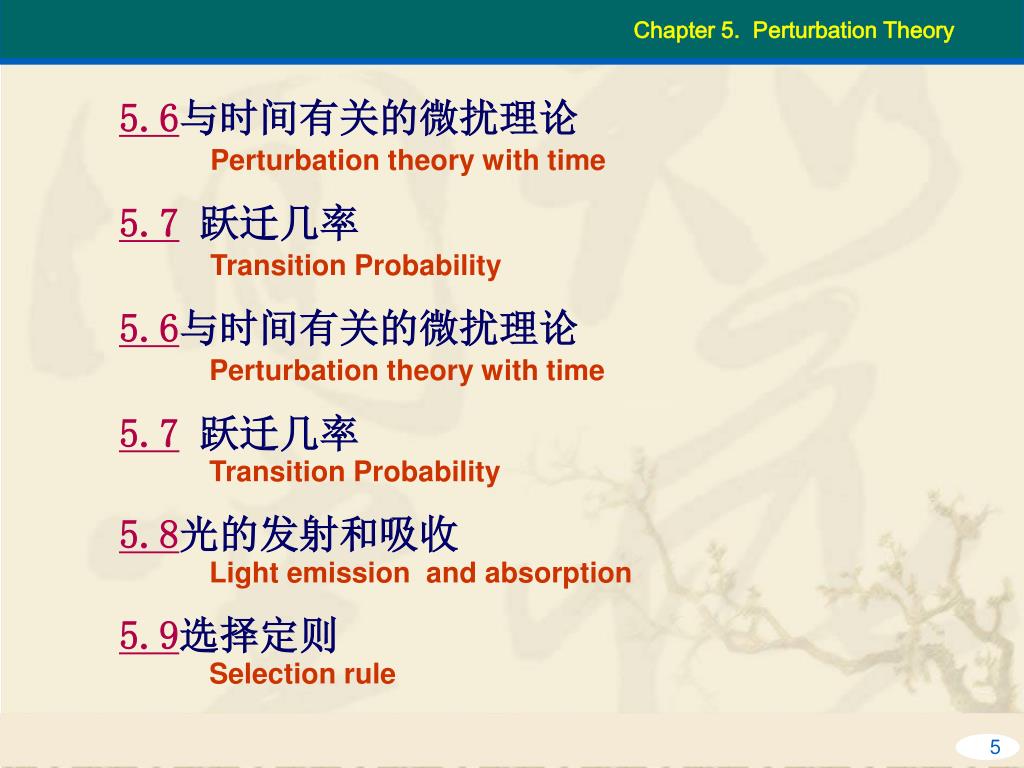 Chapter 5. Perturbation Theory

5.6与时间有关的微扰理论
Perturbation theory with time

5.7 跃迁几率
Transition Probability

5.6与时间有关的微扰理论
Perturbation theory with time

5.7 跃迁几率
Transition Probability

5.8光的发射和吸收
Light emission and absorption

5.9选择定则
Selection rule

5